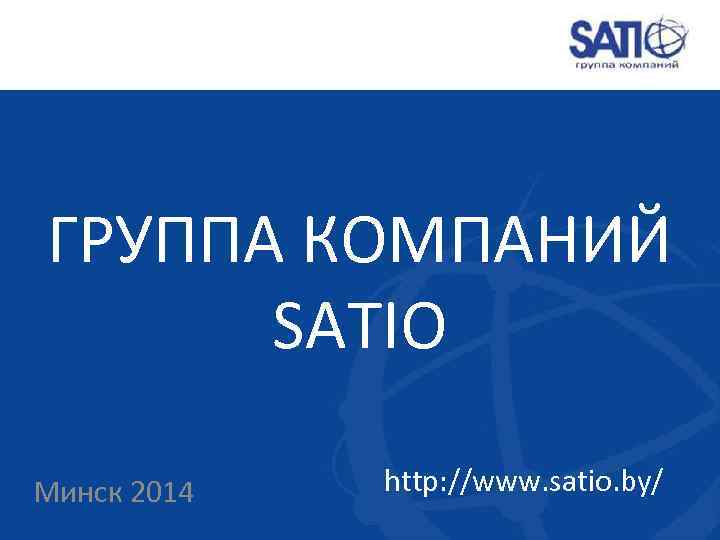 SATIO
группа компаний

ГРУППА КОМПАНИЙ SATIO

Минск 2014

http://www.satio.by/